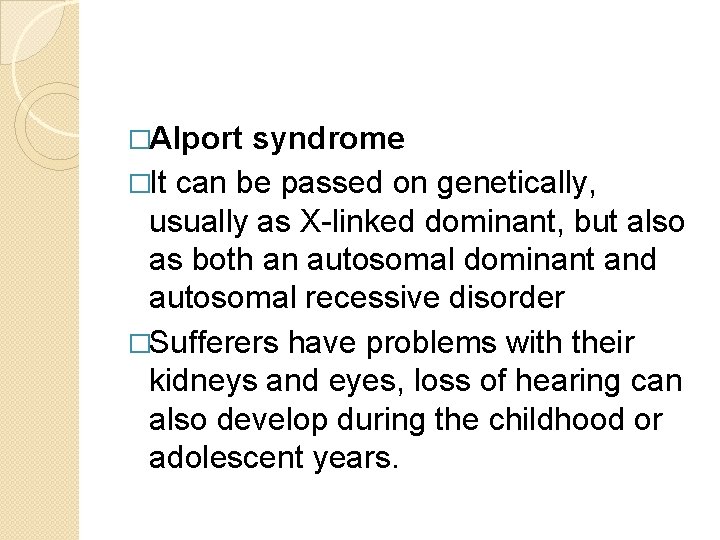 □Alport syndrome

□It can be passed on genetically, usually as X-linked dominant, but also as both an autosomal dominant and autosomal recessive disorder

□Sufferers have problems with their kidneys and eyes, loss of hearing can also develop during the childhood or adolescent years.